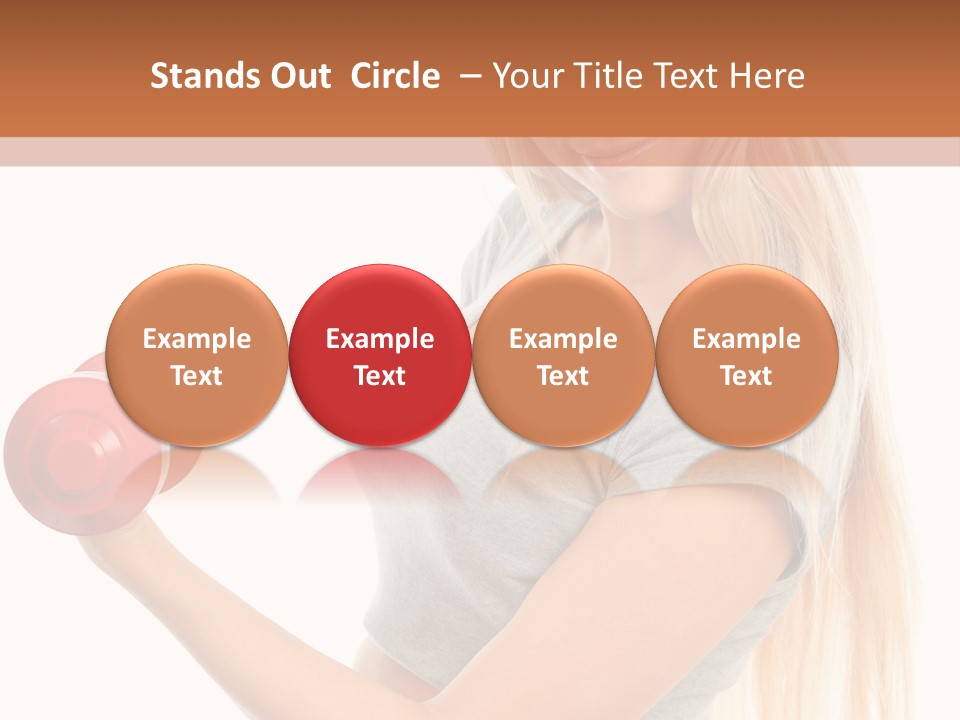 Stands Out Circle – Your Title Text Here

Example Text

Example Text

Example Text

Example Text